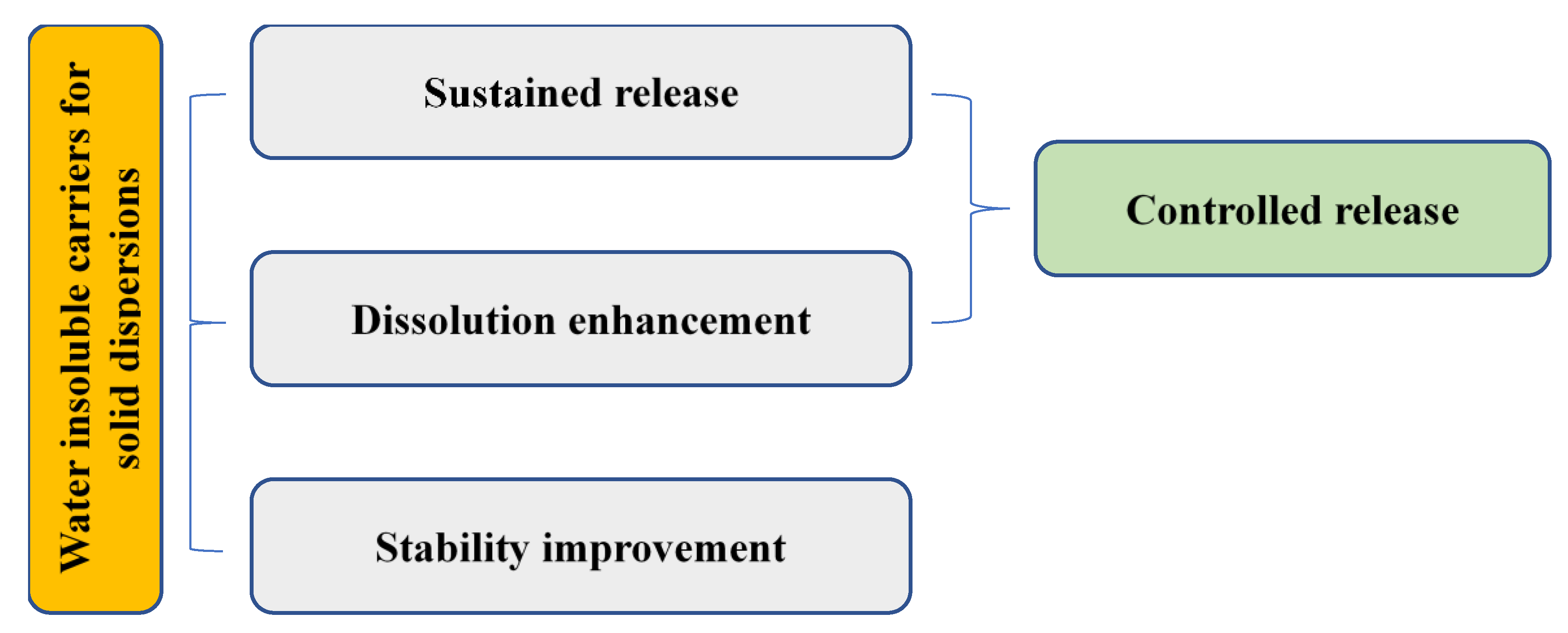 Water insoluble carriers for solid dispersions

Sustained release

Dissolution enhancement

Stability improvement

Controlled release